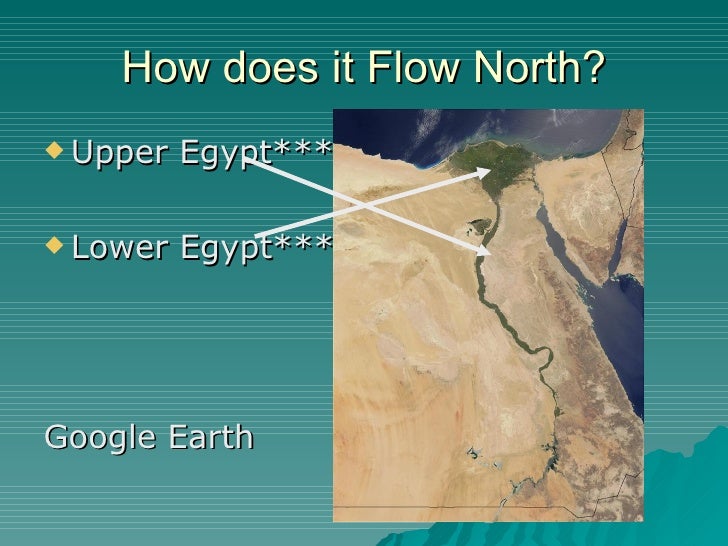 How does it Flow North?

Upper Egypt***

Lower Egypt***

Google Earth